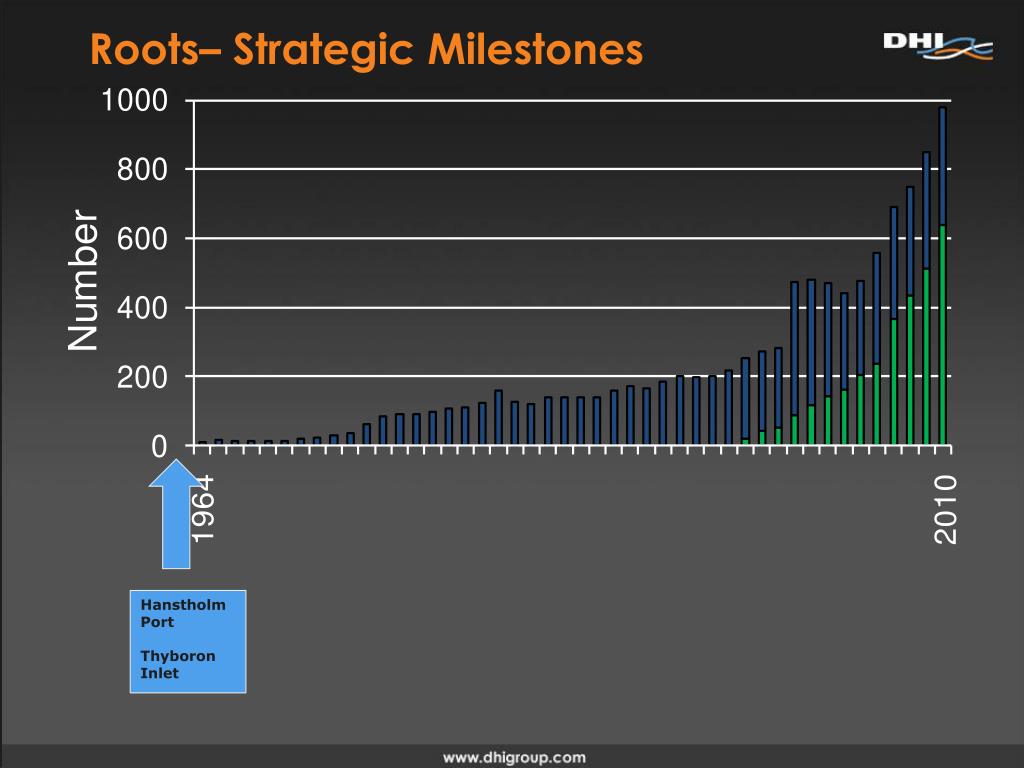 Roots– Strategic Milestones

DHI

Number

1000
800
600
400
200
0

1964

2010

Hanstholm Port

Thyboron Inlet

www.dhigroup.com